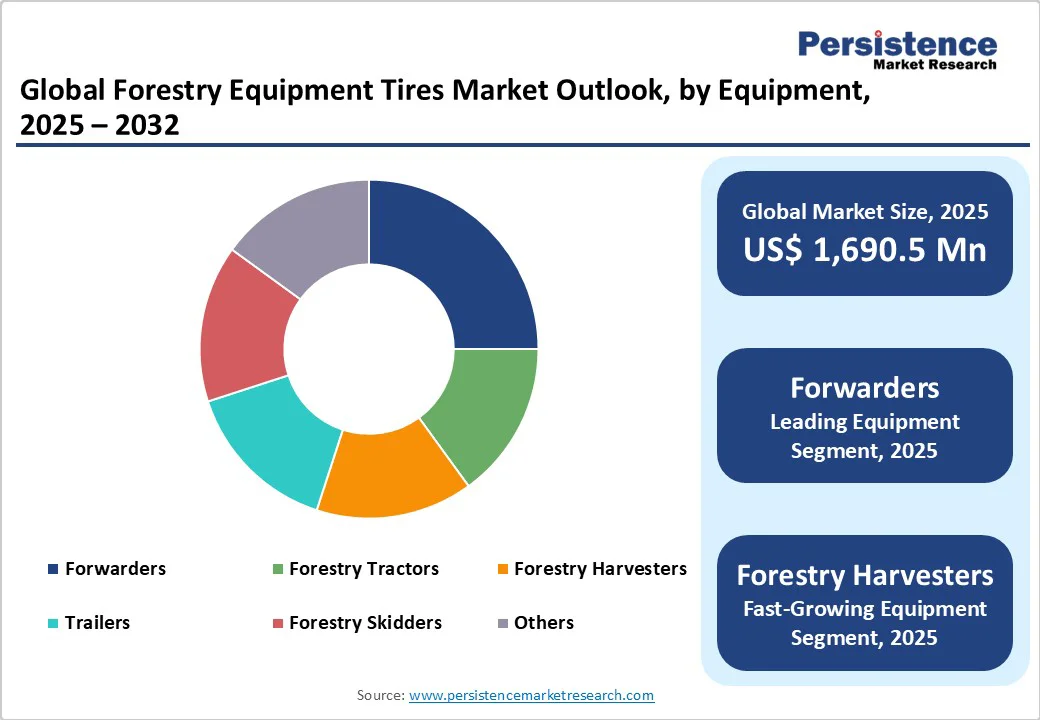 Persistence
Market Research

Global Forestry Equipment Tires Market Outlook, by Equipment, 2025 – 2032

Forwarders
Forestry Tractors
Forestry Harvesters
Trailers
Forestry Skidders
Others

Global Market Size, 2025
US$ 1,690.5 Mn

Forwarders
Leading Equipment Segment, 2025

Forestry Harvesters
Fast-Growing Equipment Segment, 2025

Source: www.persistencemarketresearch.com